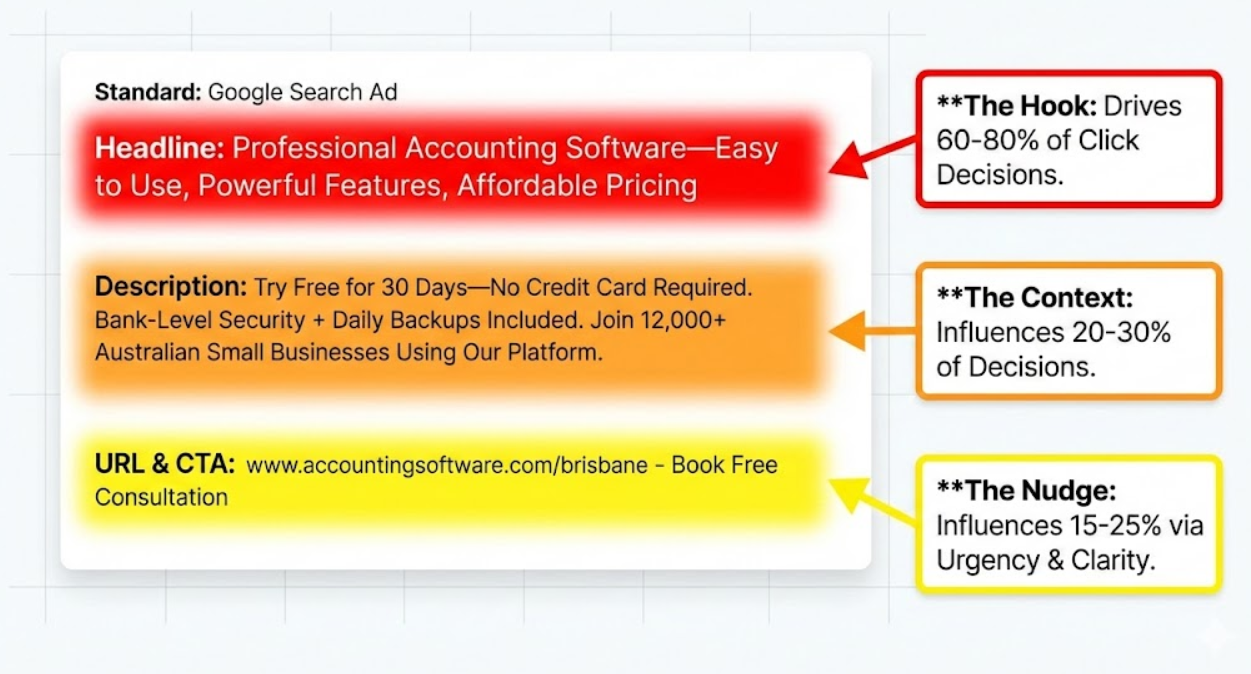 Standard: Google Search Ad

Headline: Professional Accounting Software—Easy to Use, Powerful Features, Affordable Pricing

Description: Try Free for 30 Days—No Credit Card Required. Bank-Level Security + Daily Backups Included. Join 12,000+ Australian Small Businesses Using Our Platform.

URL & CTA: www.accountingsoftware.com/brisbane - Book Free Consultation

**The Hook: Drives 60-80% of Click Decisions.

**The Context: Influences 20-30% of Decisions.

**The Nudge: Influences 15-25% via Urgency & Clarity.